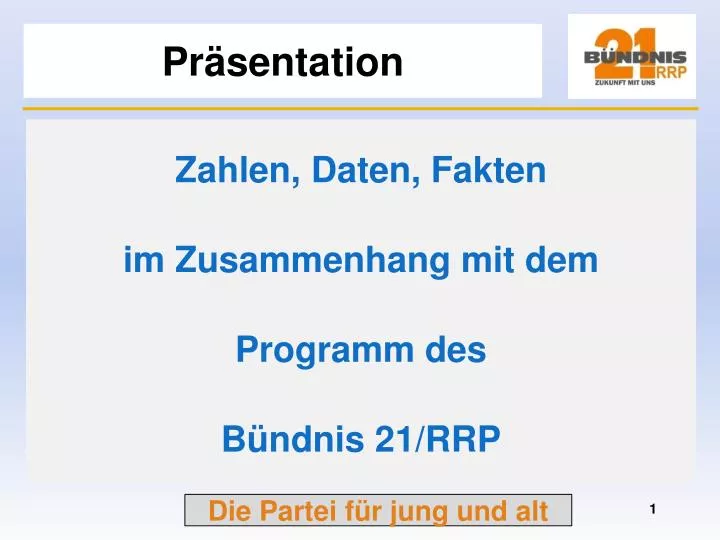 Präsentation

21 BÜNDNIS RRP
ZUKUNFT MIT UNS

Zahlen, Daten, Fakten

im Zusammenhang mit dem

Programm des

Bündnis 21/RRP

Die Partei für jung und alt

1